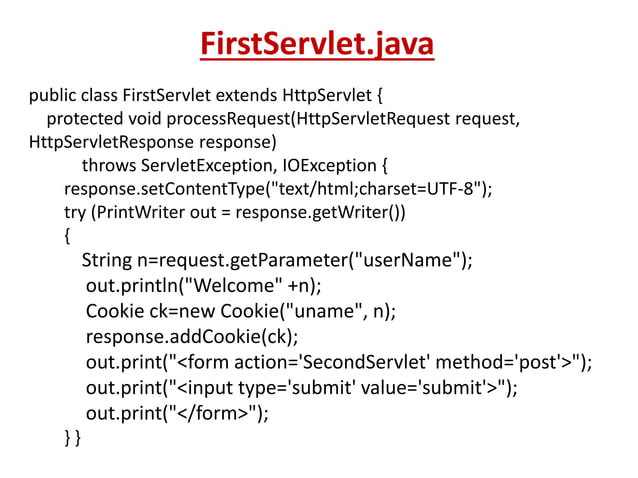 FirstServlet.java

public class FirstServlet extends HttpServlet {
protected void processRequest(HttpServletRequest request, HttpServletResponse response)
throws ServletException, IOException {
response.setContentType("text/html;charset=UTF-8");
try (PrintWriter out = response.getWriter())
{
String n=request.getParameter("userName");
out.println("Welcome" +n);
Cookie ck=new Cookie("uname", n);
response.addCookie(ck);
out.print("<form action='SecondServlet' method='post'>");
out.print("<input type='submit' value='submit'>");
out.print("</form>");
} }